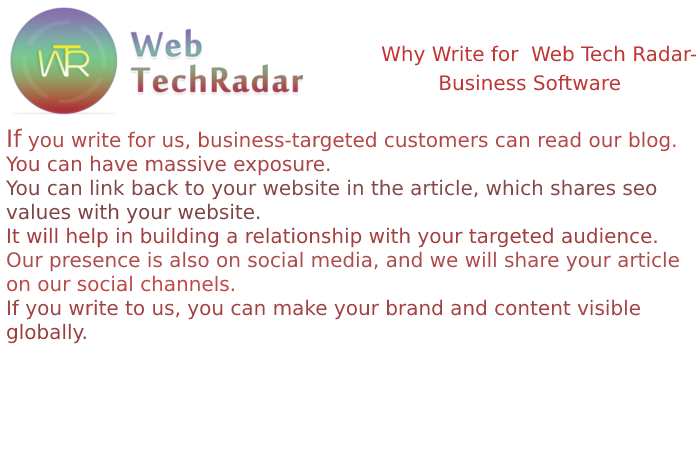 WTR

Web
TechRadar

Why Write for Web Tech Radar- Business Software

If you write for us, business-targeted customers can read our blog.
You can have massive exposure.
You can link back to your website in the article, which shares seo values with your website.
It will help in building a relationship with your targeted audience.
Our presence is also on social media, and we will share your article on our social channels.
If you write to us, you can make your brand and content visible globally.